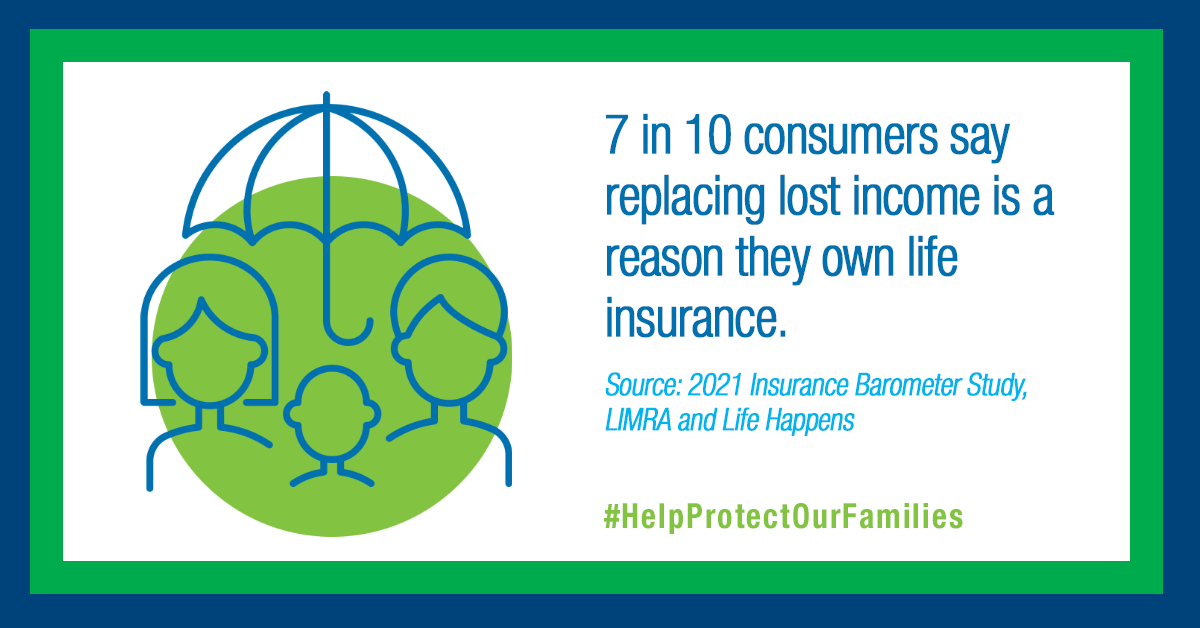 7 in 10 consumers say replacing lost income is a reason they own life insurance.

Source: 2021 Insurance Barometer Study, LIMRA and Life Happens

#HelpProtectOurFamilies